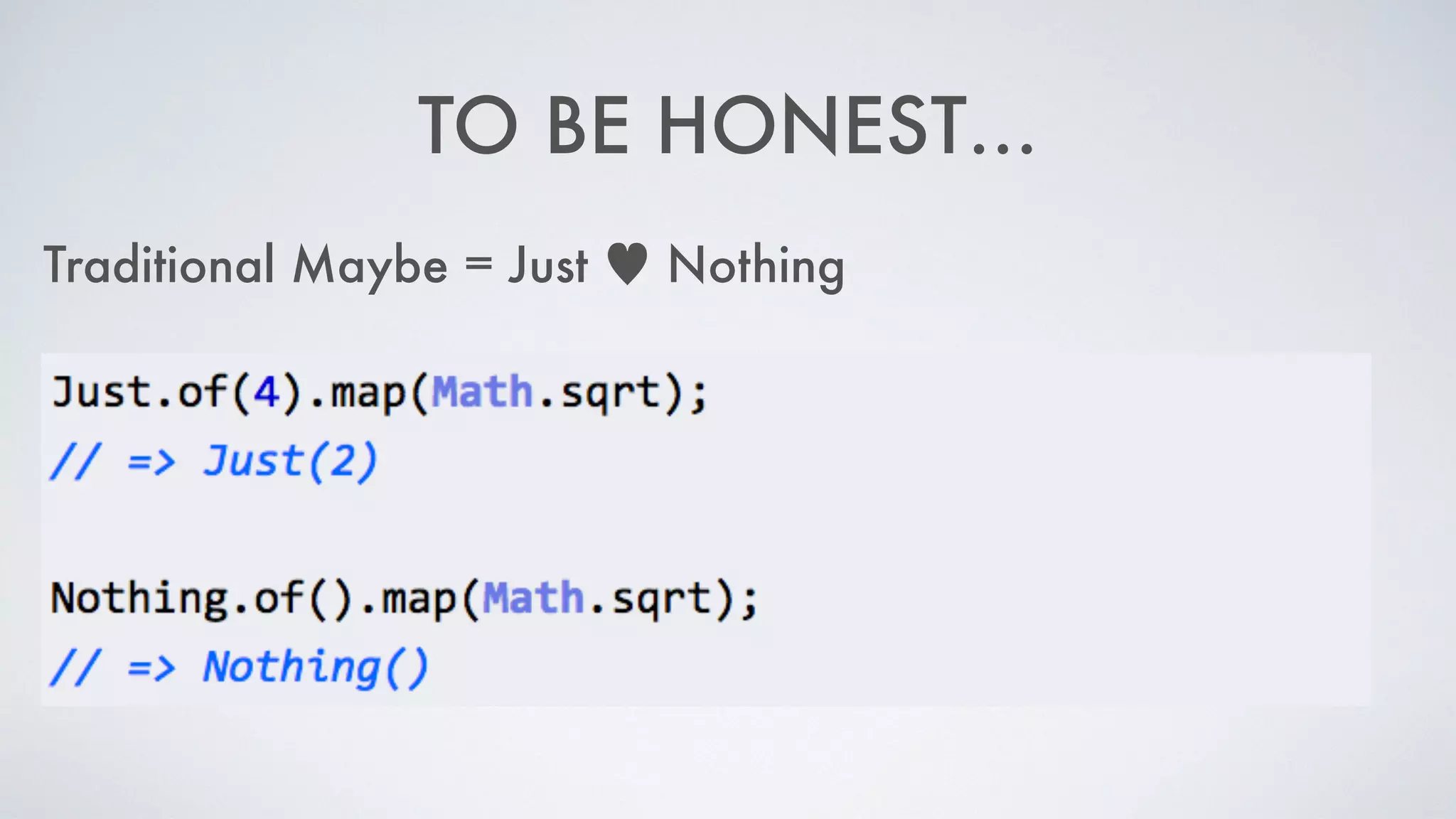 TO BE HONEST...

Traditional Maybe = Just ♥ Nothing

Just.of(4).map(Math.sqrt);
// => Just(2)

Nothing.of().map(Math.sqrt);
// => Nothing()